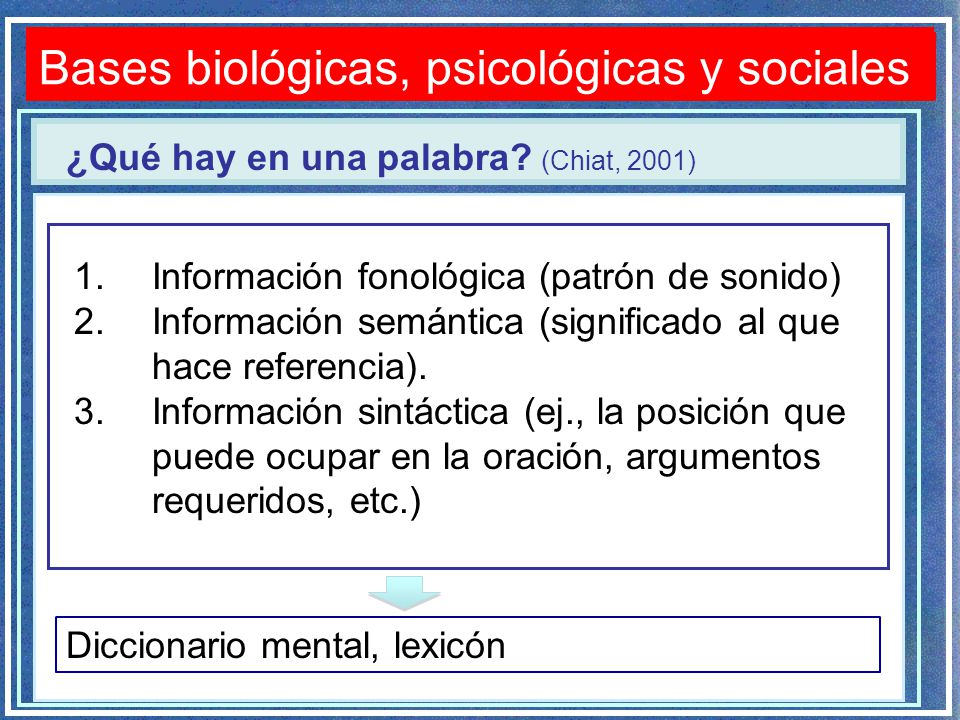 Bases biológicas, psicológicas y sociales

¿Qué hay en una palabra? (Chiat, 2001)

1. Información fonológica (patrón de sonido)
2. Información semántica (significado al que hace referencia).
3. Información sintáctica (ej., la posición que puede ocupar en la oración, argumentos requeridos, etc.)

Diccionario mental, lexicón